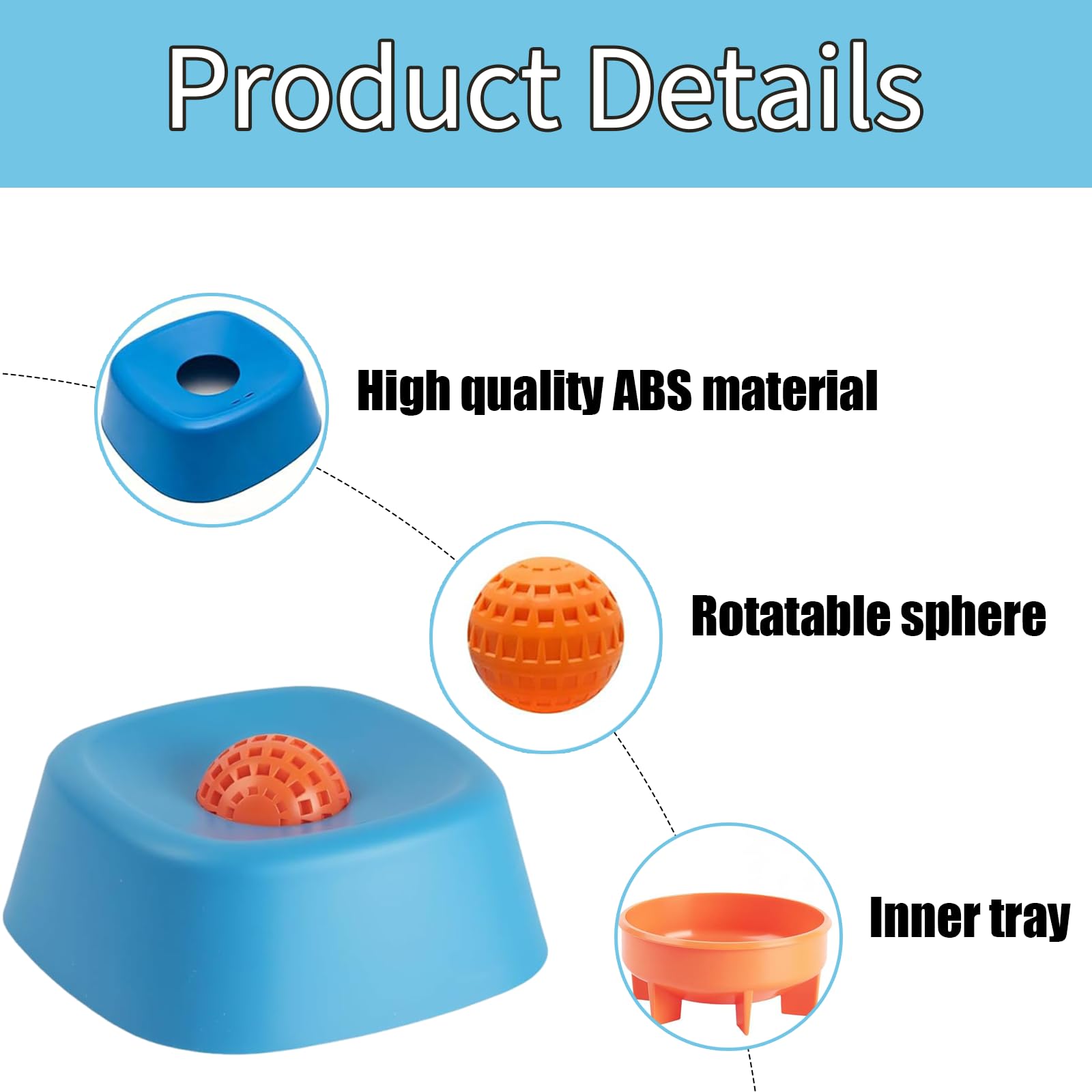 Product Details

High quality ABS material

Rotatable sphere

Inner tray